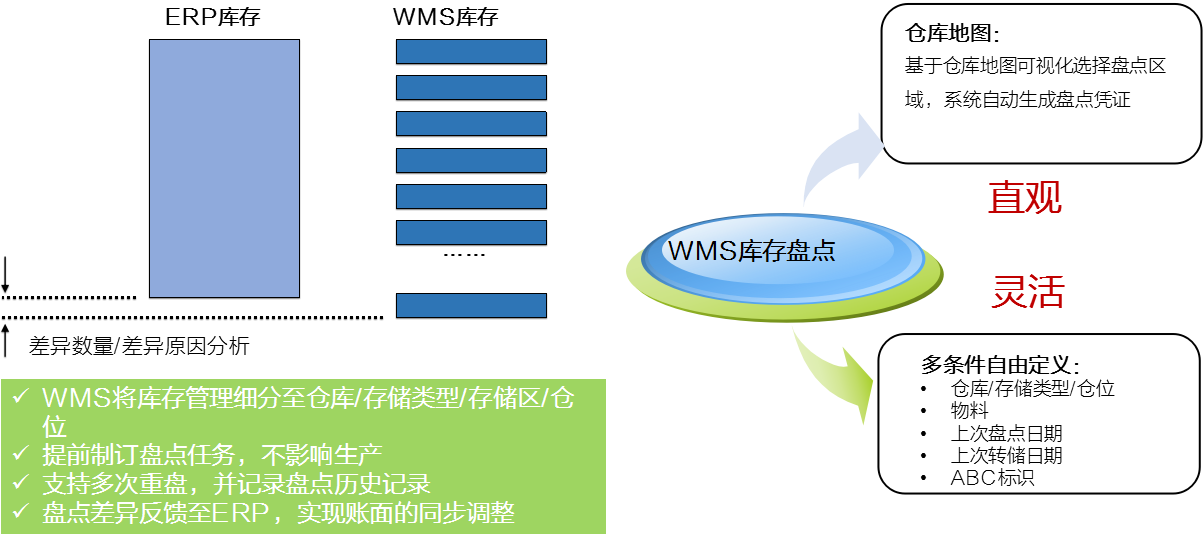 ERP库存

WMS库存

……

差异数量/差异原因分析

✓ WMS将库存管理细分至仓库/存储类型/存储区/仓位
✓ 提前制订盘点任务，不影响生产
✓ 支持多次重盘，并记录盘点历史记录
✓ 盘点差异反馈至ERP，实现账面的同步调整

WMS库存盘点

仓库地图：
基于仓库地图可视化选择盘点区域，系统自动生成盘点凭证

直观

灵活

多条件自由定义：
• 仓库/存储类型/仓位
• 物料
• 上次盘点日期
• 上次转储日期
• ABC标识